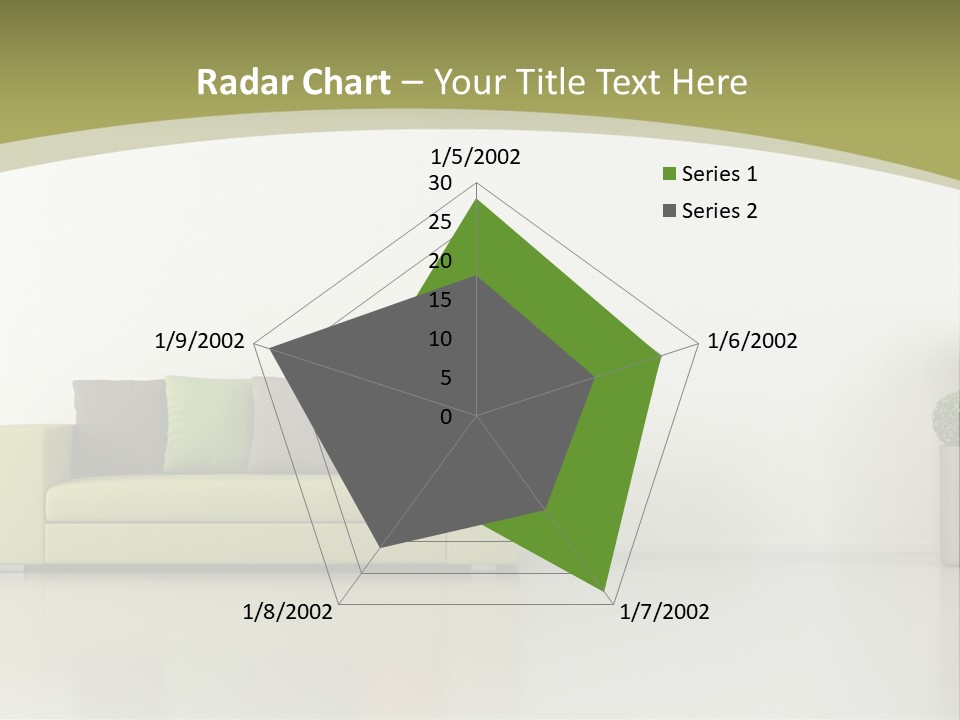 Radar Chart – Your Title Text Here

1/5/2002
30
25
20
15
10
5
0
1/6/2002
1/7/2002
1/8/2002
1/9/2002

Series 1
Series 2